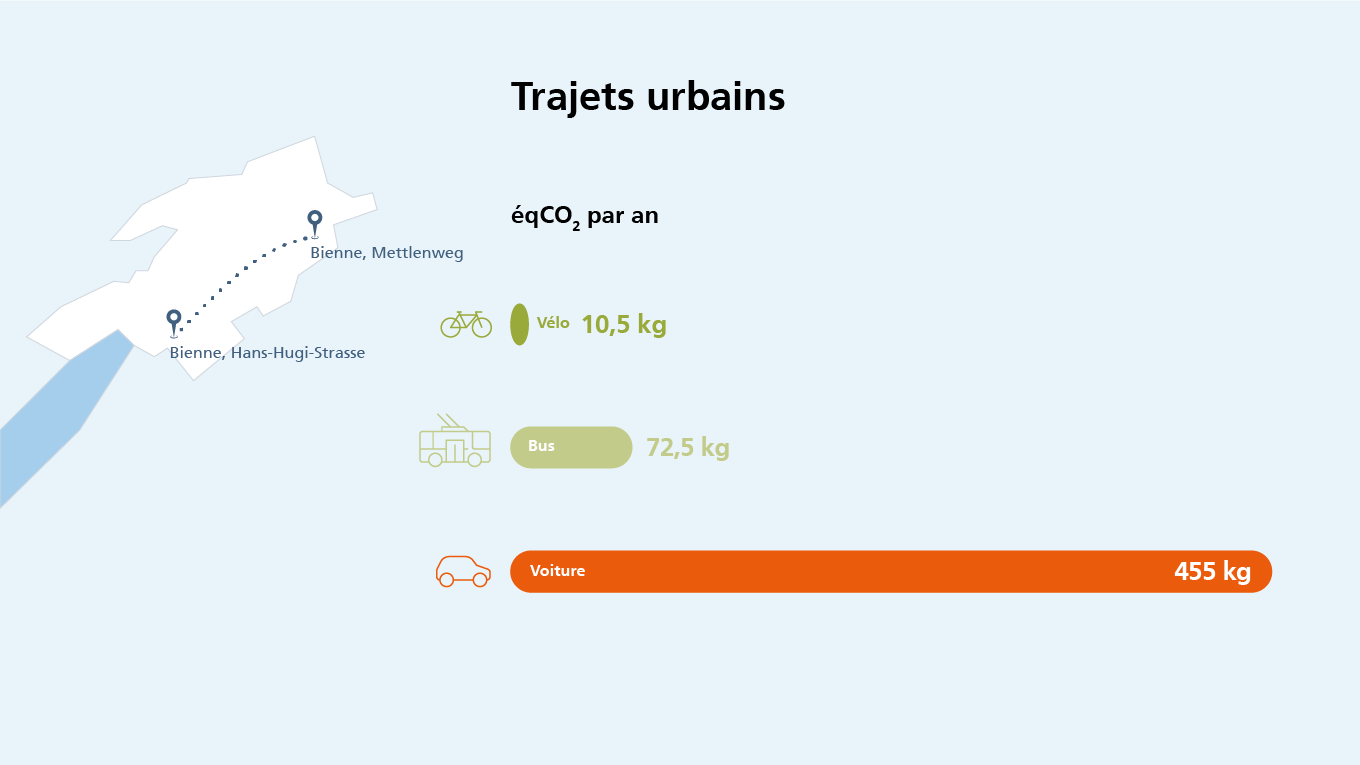 Trajets urbains

Bienne, Mettlenweg

Bienne, Hans-Hugi-Strasse

éq$CO_2$ par an

Vélo 10,5 kg

Bus 72,5 kg

Voiture 455 kg